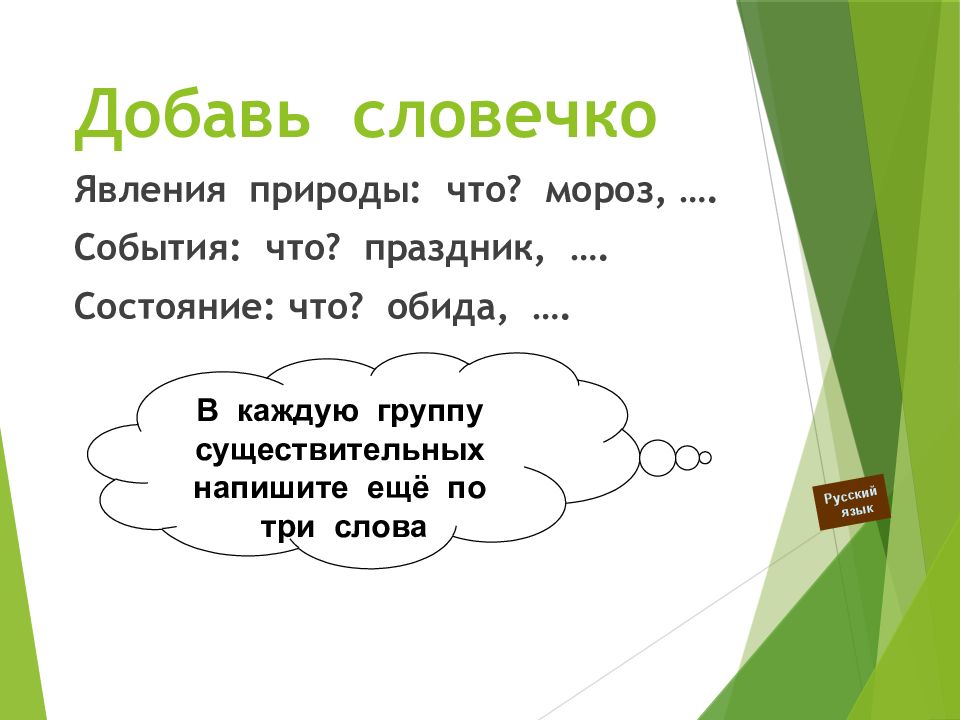 Добавь словечко

Явления природы: что? мороз, ….

События: что? праздник, ….

Состояние: что? обида, ….

В каждую группу существительных напишите ещё по три слова

Русский язык